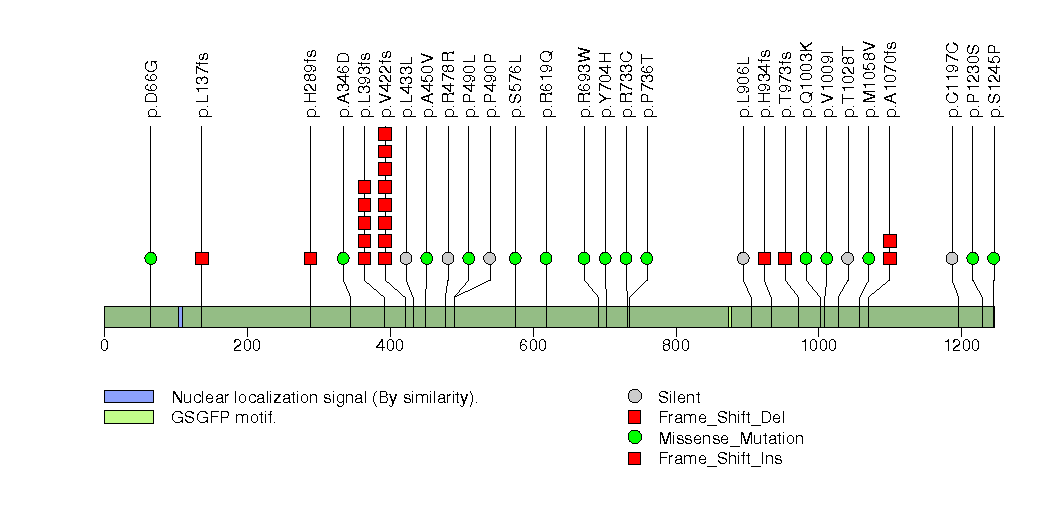 p.D66G
p.L137fs
p.H289fs
p.A346D
p.L393fs
p.V422fs
p.L433L
p.A450V
p.R478R
p.P490L
p.P490P
p.S576L
p.R619Q
p.R693W
p.Y704H
p.R733C
p.P736T
p.L906L
p.H934fs
p.T973fs
p.Q1003K
p.V1009I
p.T1028T
p.M1058V
p.A1070fs
p.C1197C
p.P1230S
p.S1245P

0
200
400
600
800
1000
1200

Nuclear localization signal (By similarity).
GSGFP motif.

Silent
Frame_Shift_Del
Missense_Mutation
Frame_Shift_Ins